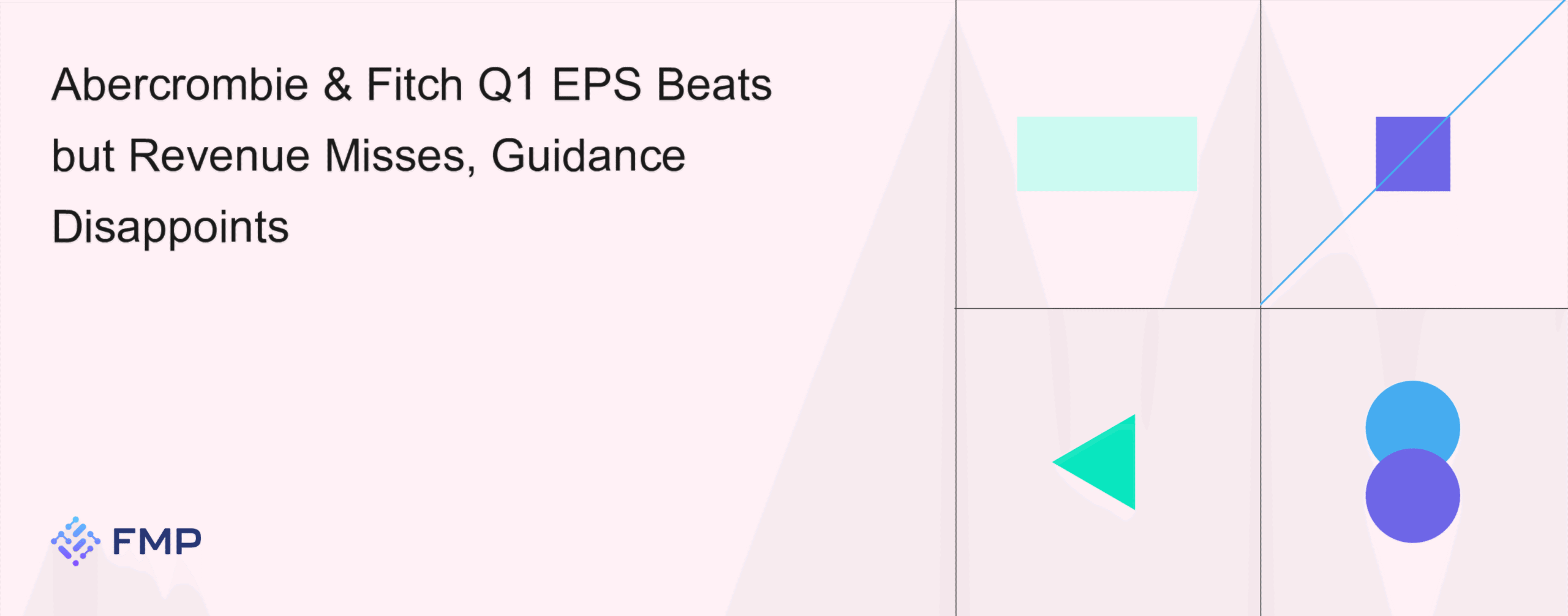 Abercrombie & Fitch Q1 EPS Beats but Revenue Misses, Guidance Disappoints

FMP